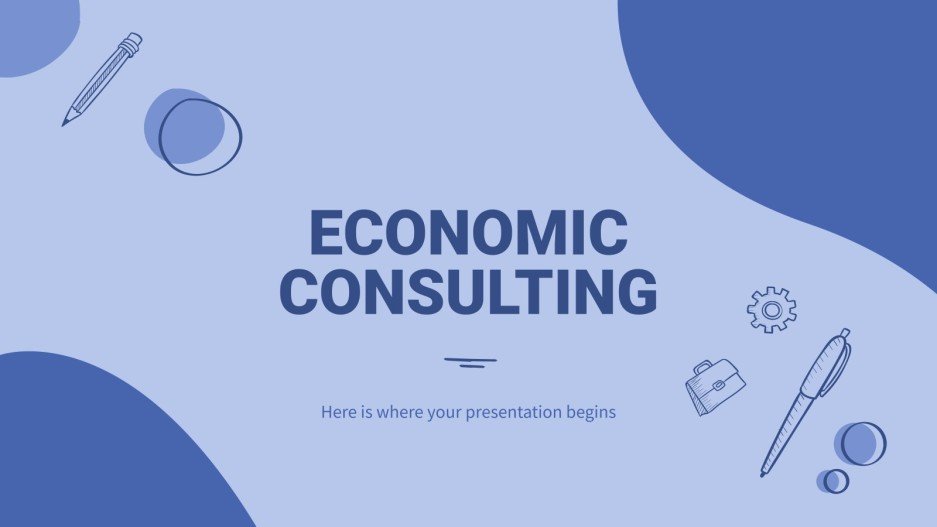 ECONOMIC CONSULTING

Here is where your presentation begins